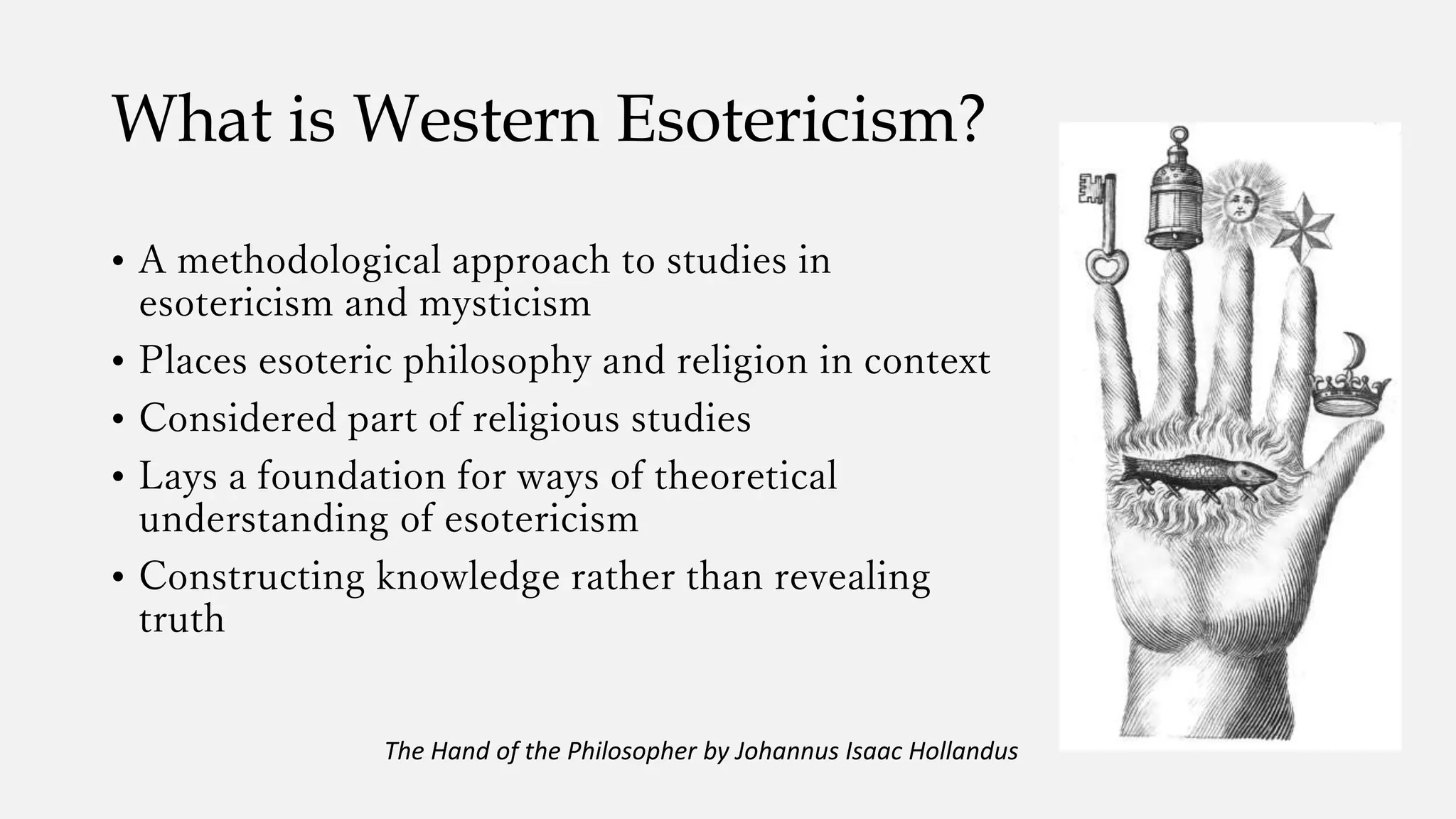 What is Western Esotericism?

• A methodological approach to studies in esotericism and mysticism
• Places esoteric philosophy and religion in context
• Considered part of religious studies
• Lays a foundation for ways of theoretical understanding of esotericism
• Constructing knowledge rather than revealing truth

The Hand of the Philosopher by Johannus Isaac Hollandus